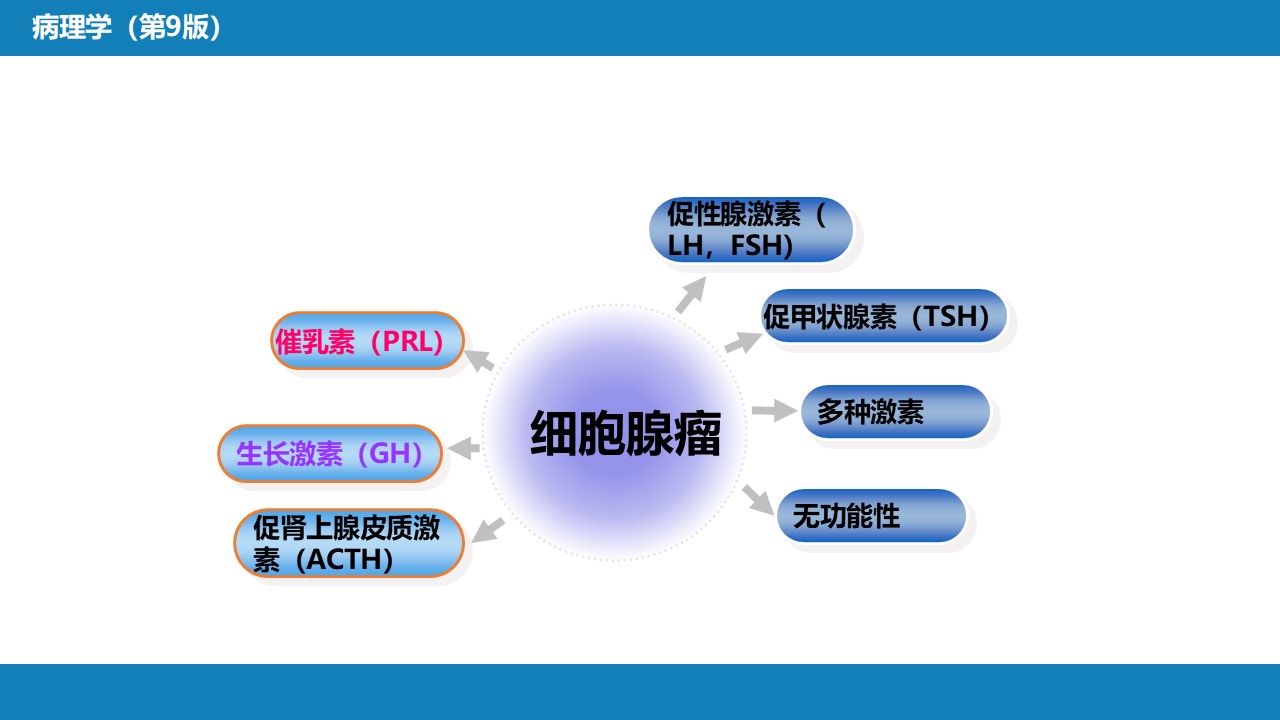 病理学（第9版）

细胞腺瘤

催乳素（PRL）

生长激素（GH）

促肾上腺皮质激素（ACTH）

促性腺激素（LH，FSH）

促甲状腺素（TSH）

多种激素

无功能性